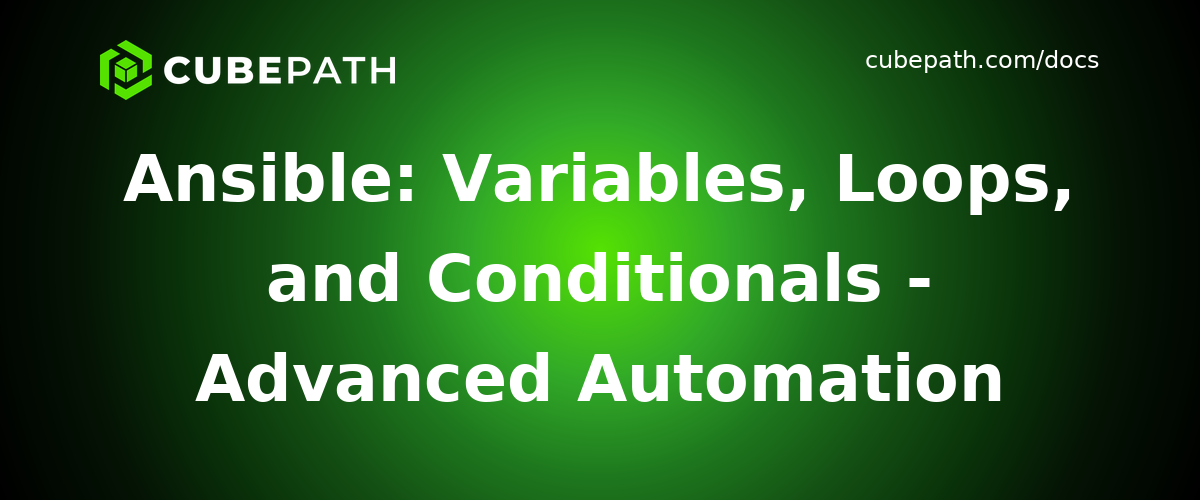 CUBEPATH

cubepath.com/docs

Ansible: Variables, Loops, and Conditionals - Advanced Automation